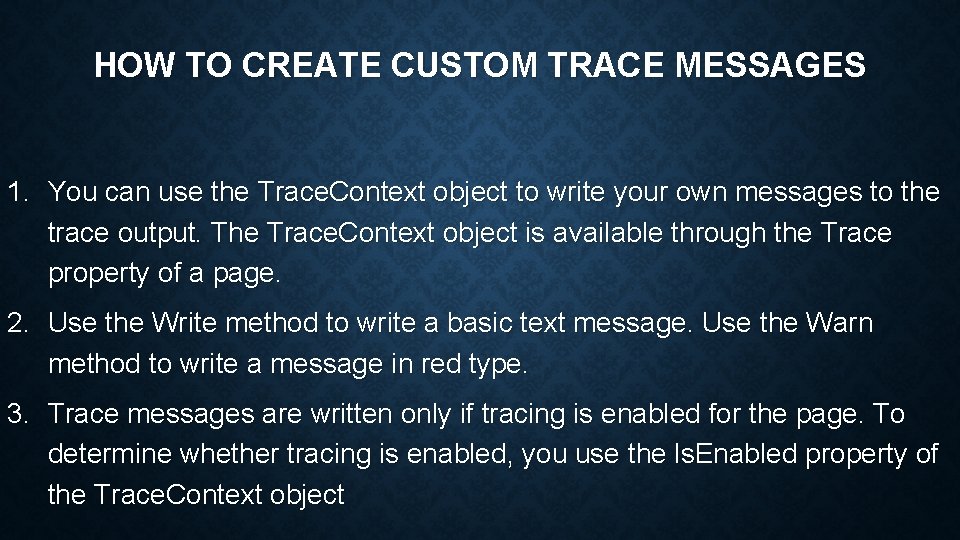 HOW TO CREATE CUSTOM TRACE MESSAGES

1. You can use the TraceContext object to write your own messages to the trace output. The TraceContext object is available through the Trace property of a page.

2. Use the Write method to write a basic text message. Use the Warn method to write a message in red type.

3. Trace messages are written only if tracing is enabled for the page. To determine whether tracing is enabled, you use the IsEnabled property of the TraceContext object